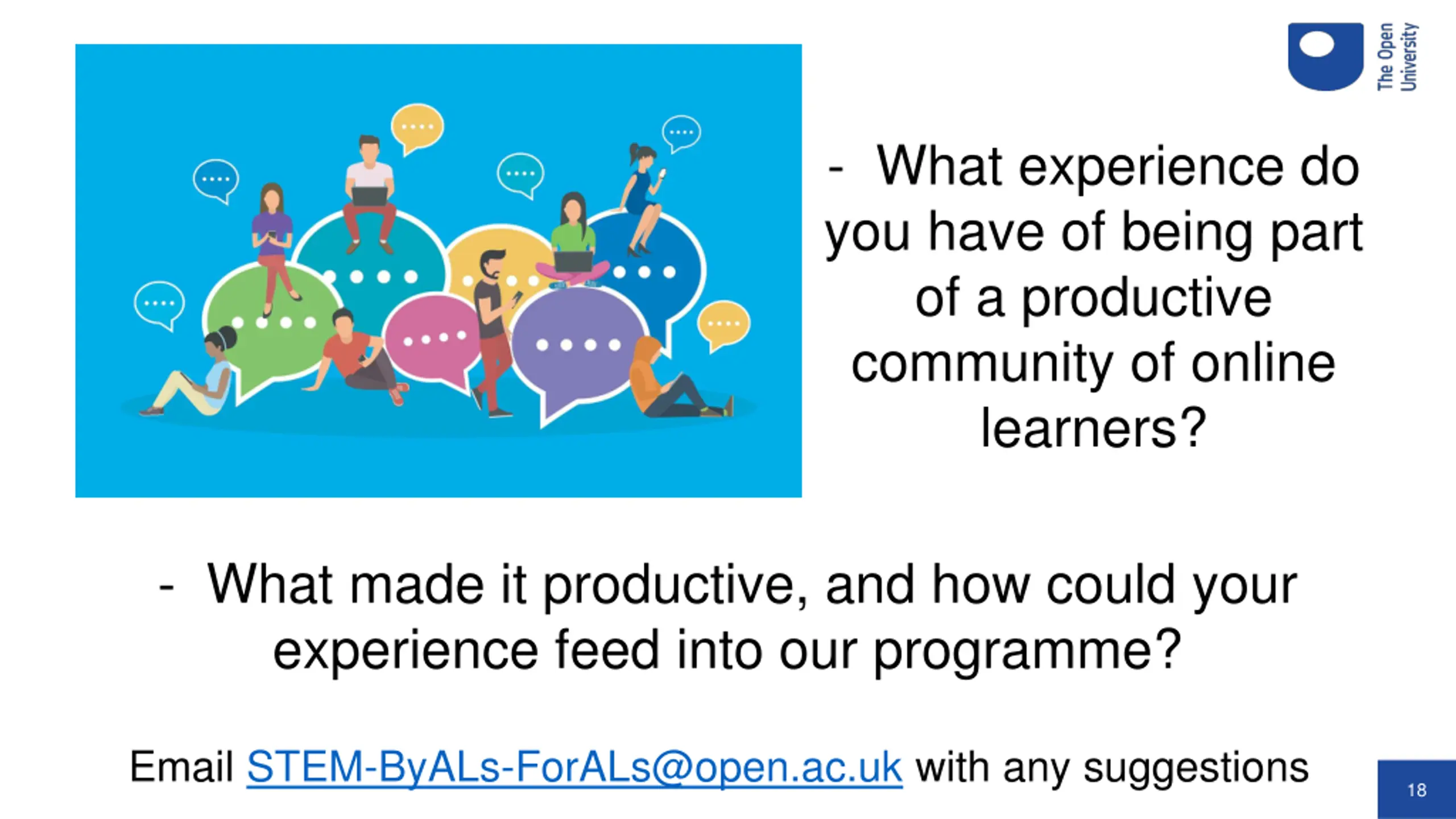 The Open University

- What experience do you have of being part of a productive community of online learners?

- What made it productive, and how could your experience feed into our programme?

Email STEM-ByALs-ForALs@open.ac.uk with any suggestions

18